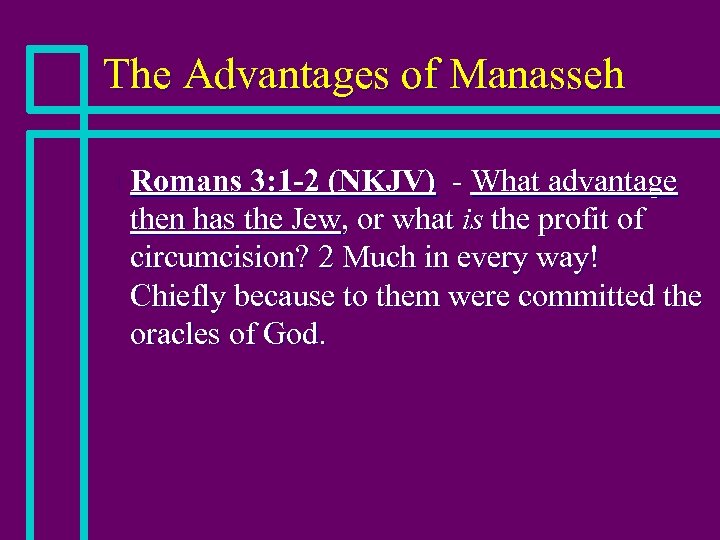 The Advantages of Manasseh

Romans 3:1-2 (NKJV) - What advantage then has the Jew, or what is the profit of circumcision? 2 Much in every way! Chiefly because to them were committed the oracles of God.